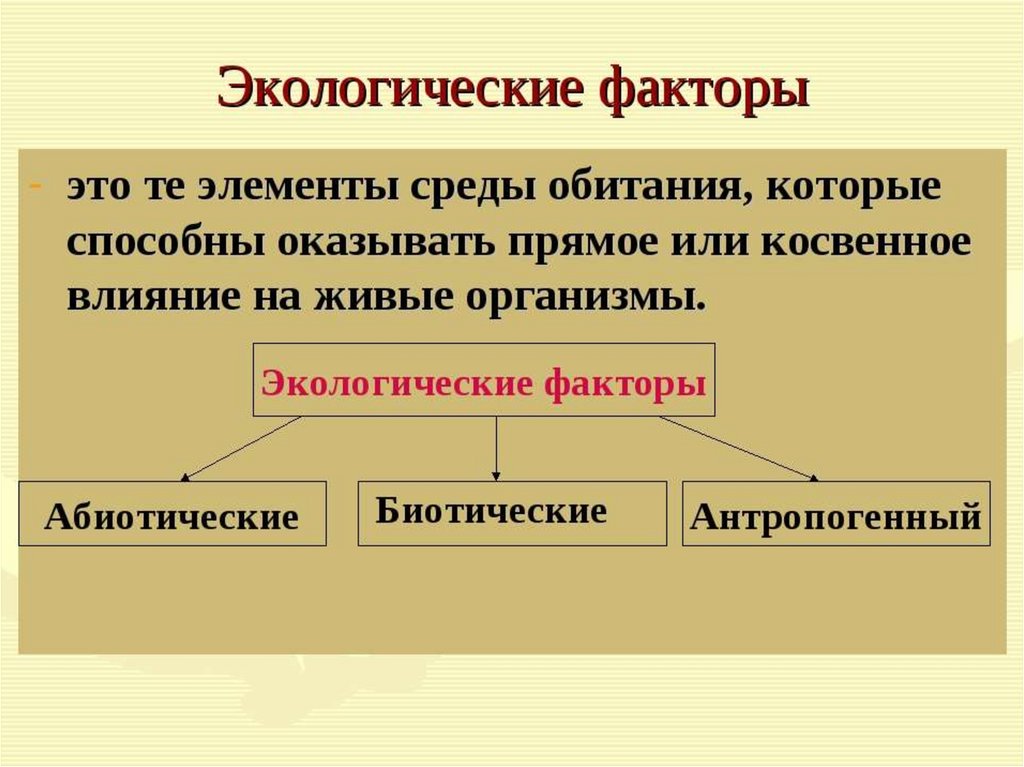 Экологические факторы

- это те элементы среды обитания, которые способны оказывать прямое или косвенное влияние на живые организмы.

Экологические факторы

Абиотические

Биотические

Антропогенный